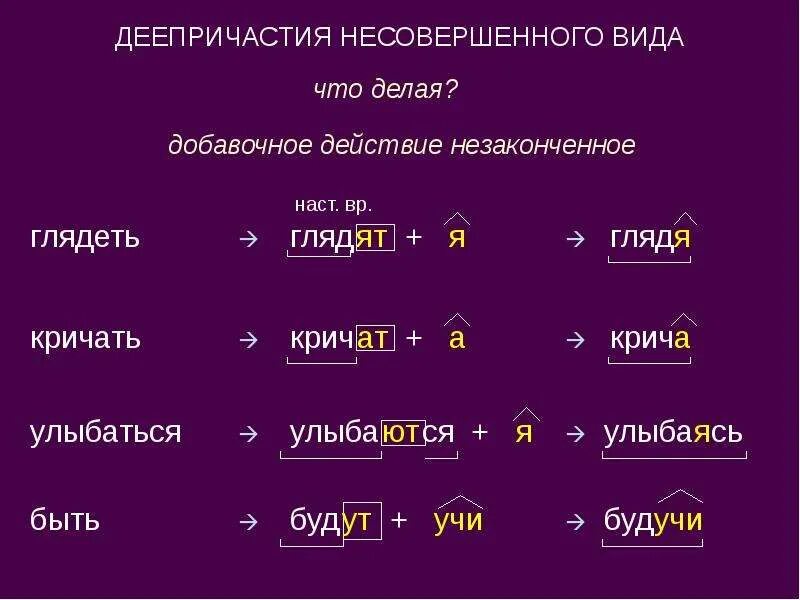 ДЕЕПРИЧАСТИЯ НЕСОВЕРШЕННОГО ВИДА

что делая?

добавочное действие незаконченное

наст. вр.

глядеть → глядят + я → глядя

кричать → кричат + а → крича

улыбаться → улыбаются + я → улыбаясь

быть → будут + учи → будучи